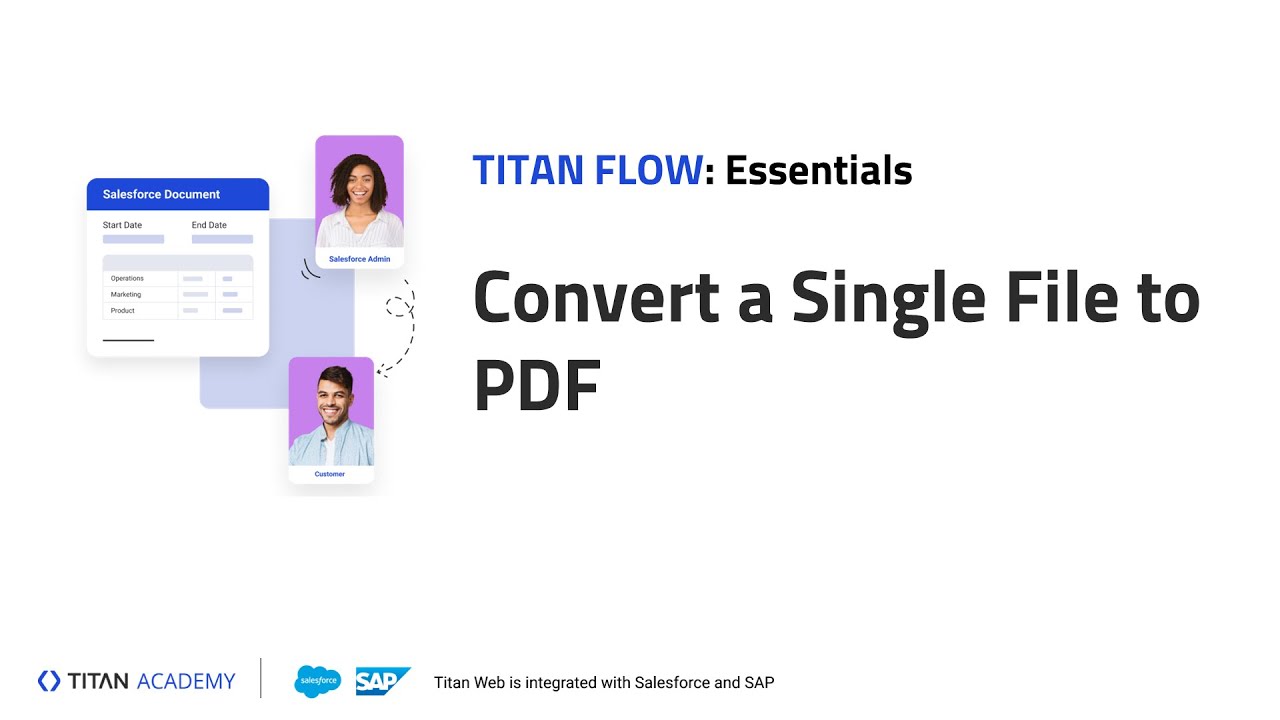 Salesforce Document

Start Date

End Date

Operations

Marketing

Product

Salesforce Admin

Customer

TITAN FLOW: Essentials

Convert a Single File to PDF

TITAN ACADEMY

salesforce

SAP

Titan Web is integrated with Salesforce and SAP